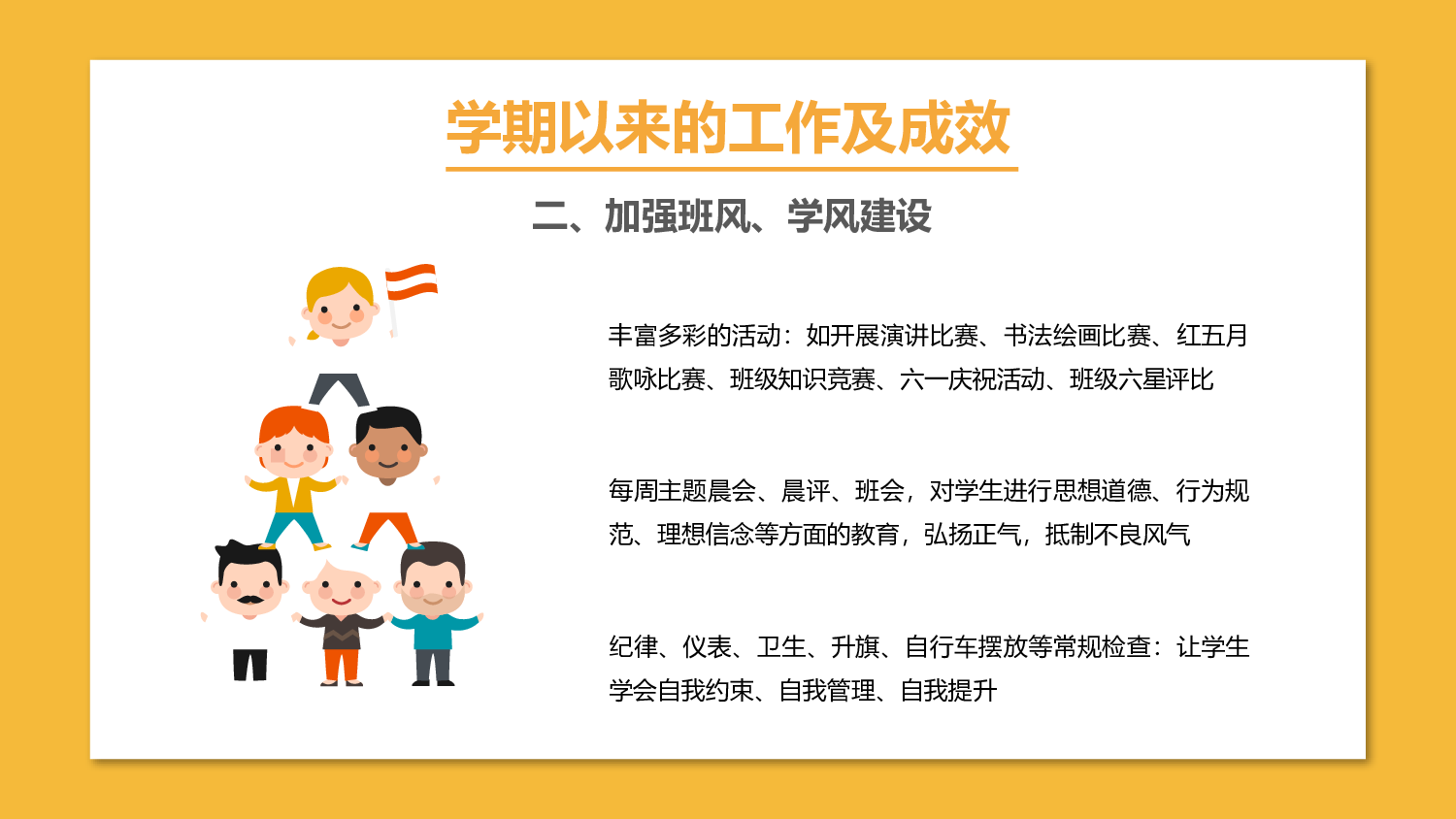 学期以来的工作及成效

二、加强班风、学风建设

丰富多彩的活动：如开展演讲比赛、书法绘画比赛、红五月歌咏比赛、班级知识竞赛、六一庆祝活动、班级六星评比

每周主题晨会、晨评、班会，对学生进行思想道德、行为规范、理想信念等方面的教育，弘扬正气，抵制不良风气

纪律、仪表、卫生、升旗、自行车摆放等常规检查：让学生学会自我约束、自我管理、自我提升